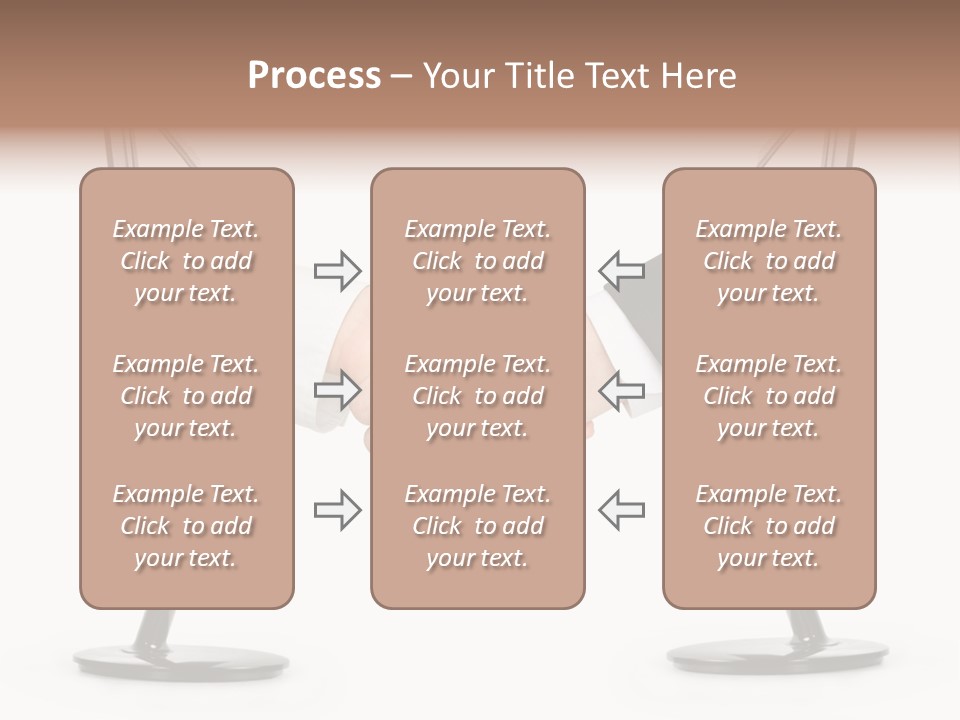 Process – Your Title Text Here

Example Text. Click to add your text.

Example Text. Click to add your text.

Example Text. Click to add your text.

Example Text. Click to add your text.

Example Text. Click to add your text.

Example Text. Click to add your text.

Example Text. Click to add your text.

Example Text. Click to add your text.

Example Text. Click to add your text.